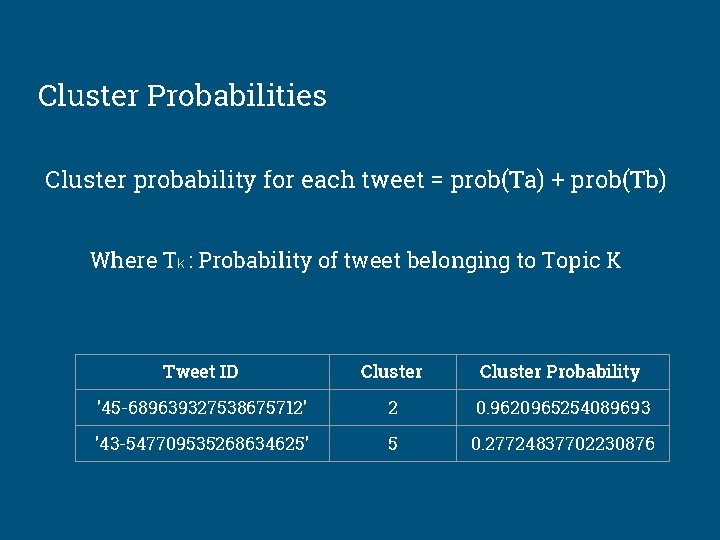 Cluster Probabilities

Cluster probability for each tweet = prob(Ta) + prob(Tb)

Where $T_K$ : Probability of tweet belonging to Topic K

| Tweet ID | Cluster | Cluster Probability |
|---|---|---|
| '45-689639327538675712' | 2 | 0.9620965254089693 |
| '43-547709535268634625' | 5 | 0.27724837702230876 |